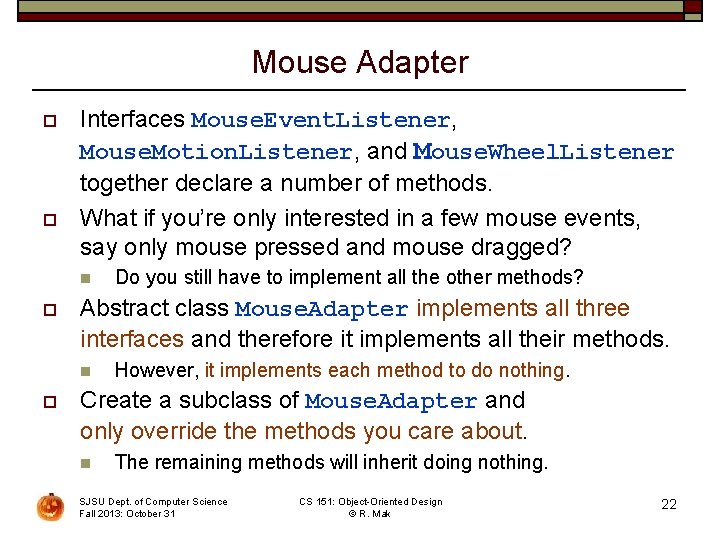 Mouse Adapter

Interfaces MouseEventListener, MouseMotionListener, and MouseWheelListener together declare a number of methods.

What if you're only interested in a few mouse events, say only mouse pressed and mouse dragged?

Do you still have to implement all the other methods?

Abstract class MouseAdapter implements all three interfaces and therefore it implements all their methods.

However, it implements each method to do nothing.

Create a subclass of MouseAdapter and only override the methods you care about.

The remaining methods will inherit doing nothing.

SJSU Dept. of Computer Science
Fall 2013: October 31

CS 151: Object-Oriented Design
© R. Mak

22